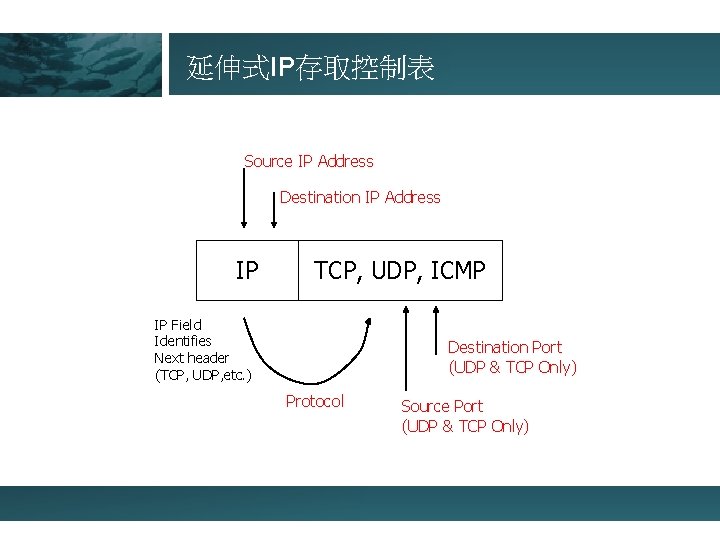 延伸式IP存取控制表

Source IP Address

Destination IP Address

IP

TCP, UDP, ICMP

IP Field
Identifies
Next header
(TCP, UDP,etc.)

Protocol

Destination Port
(UDP & TCP Only)

Source Port
(UDP & TCP Only)